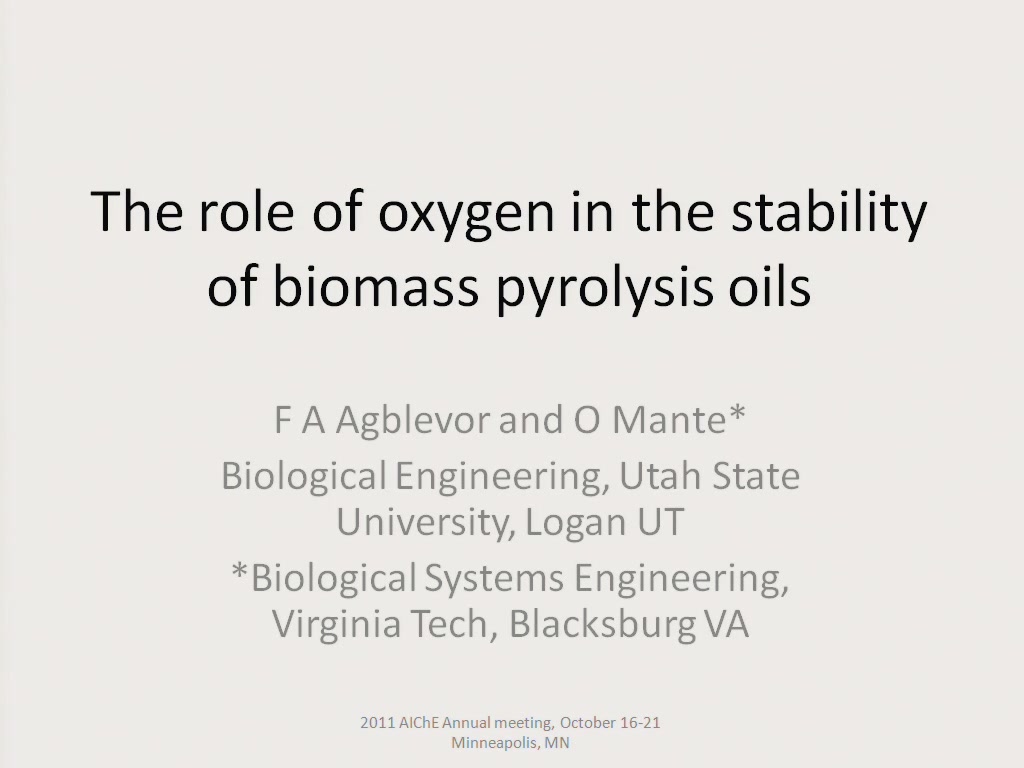 The role of oxygen in the stability of biomass pyrolysis oils

F A Agblevor and O Mante*

Biological Engineering, Utah State University, Logan UT

*Biological Systems Engineering, Virginia Tech, Blacksburg VA

2011 AIChE Annual meeting, October 16-21
Minneapolis, MN